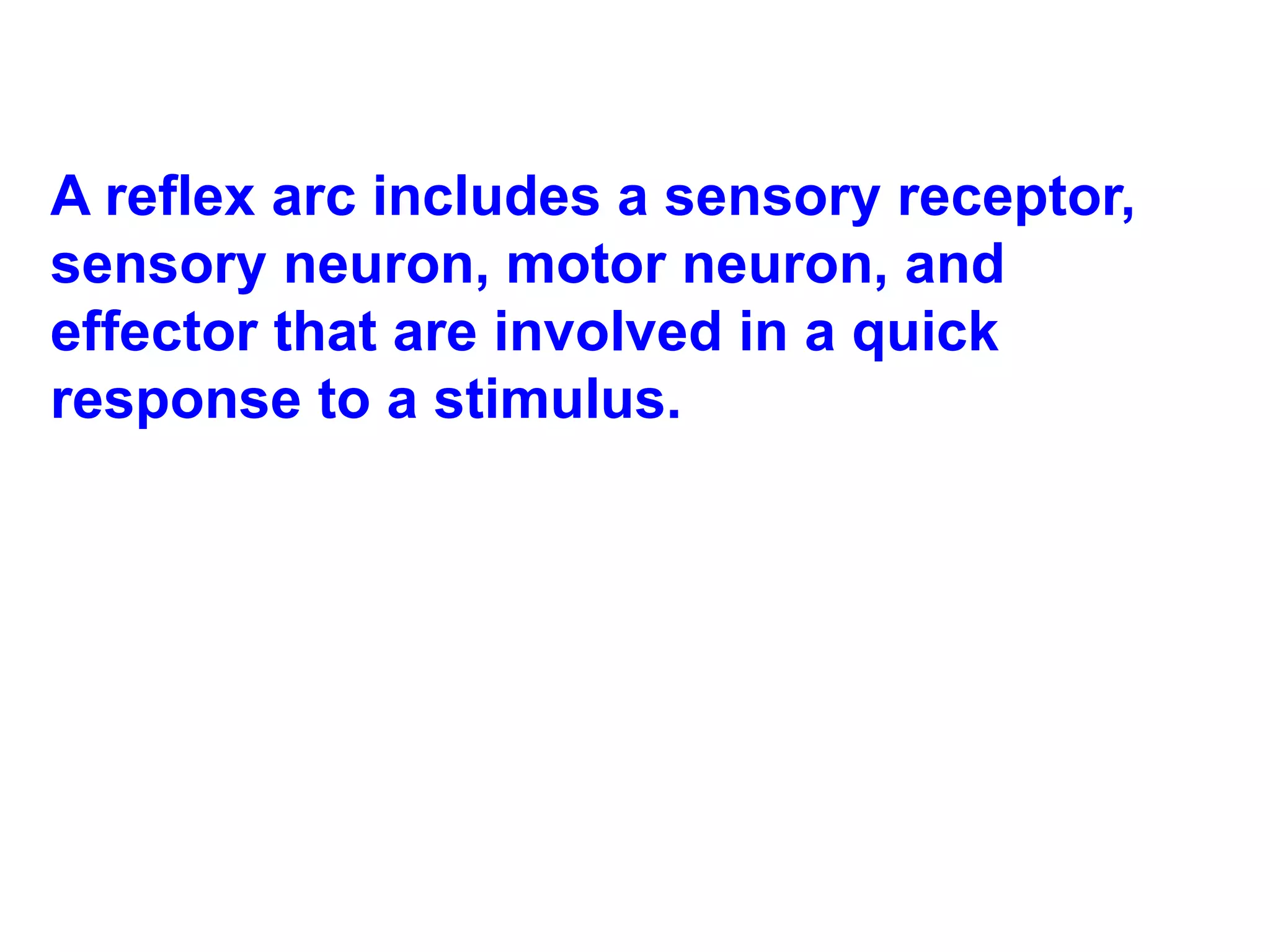 A reflex arc includes a sensory receptor, sensory neuron, motor neuron, and effector that are involved in a quick response to a stimulus.